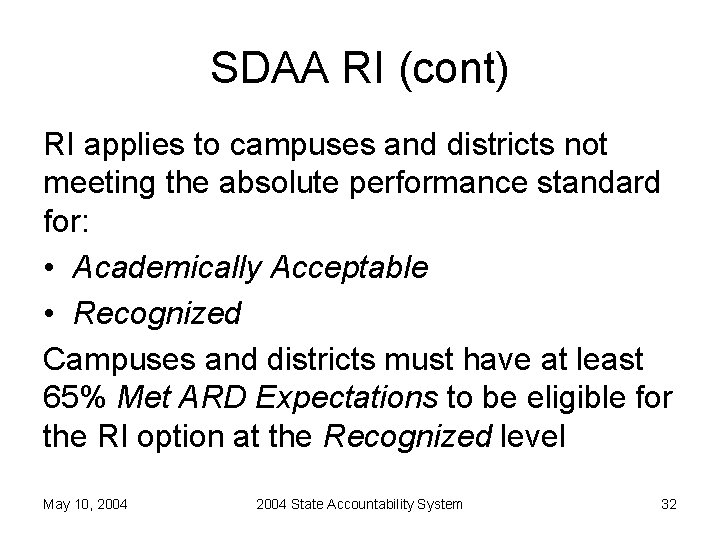 SDAA RI (cont)

RI applies to campuses and districts not meeting the absolute performance standard for:

• Academically Acceptable

• Recognized

Campuses and districts must have at least 65% Met ARD Expectations to be eligible for the RI option at the Recognized level

May 10, 2004

2004 State Accountability System

32